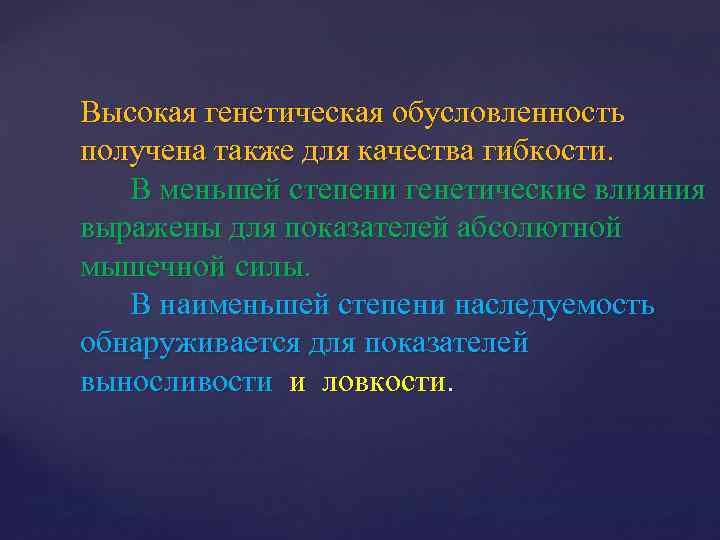 Высокая генетическая обусловленность получена также для качества гибкости.

В меньшей степени генетические влияния выражены для показателей абсолютной мышечной силы.

В наименьшей степени наследуемость обнаруживается для показателей выносливости и ловкости.